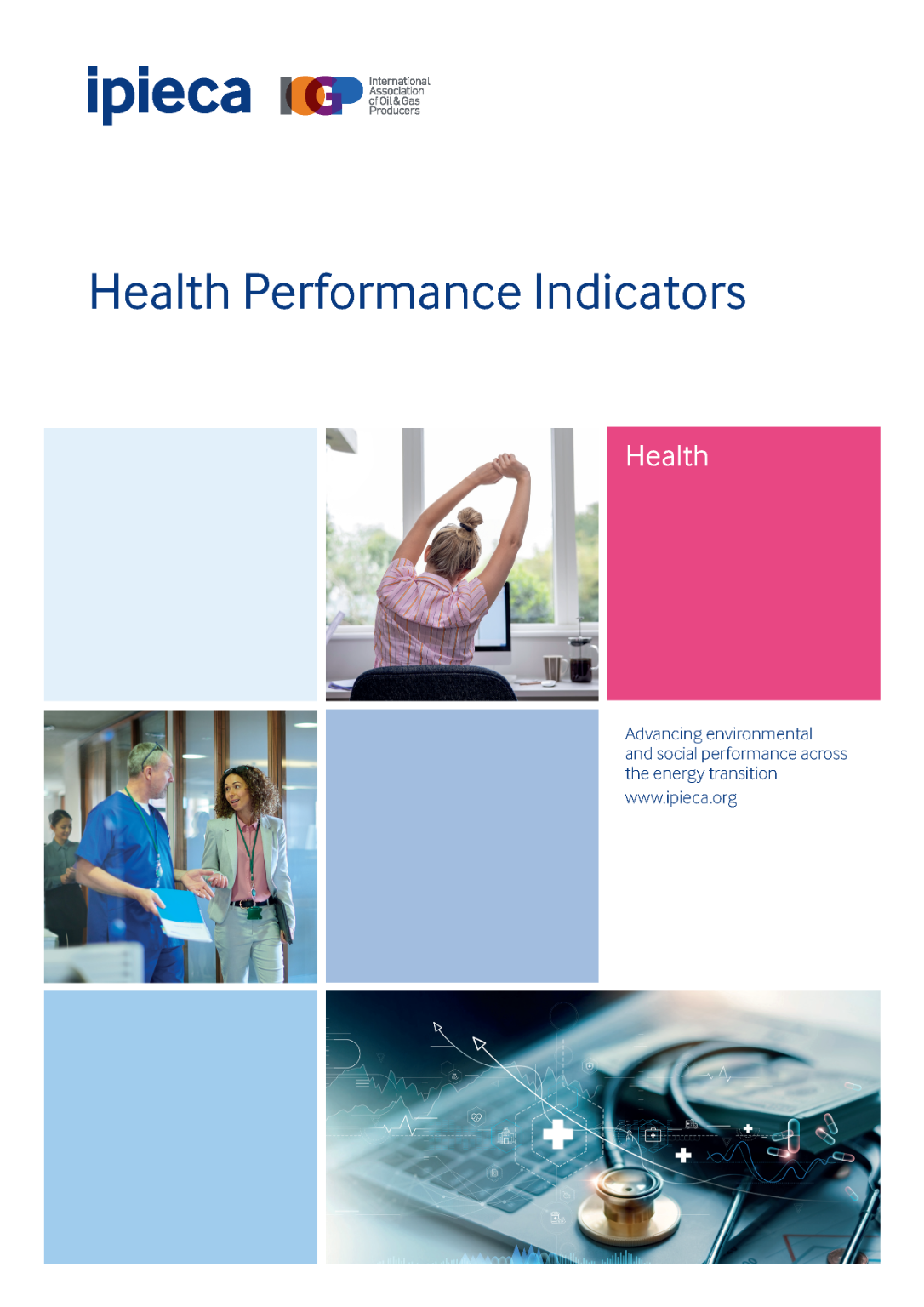 ipieca IOGP International Association of Oil & Gas Producers

Health Performance Indicators

Health

Advancing environmental and social performance across the energy transition

www.ipieca.org